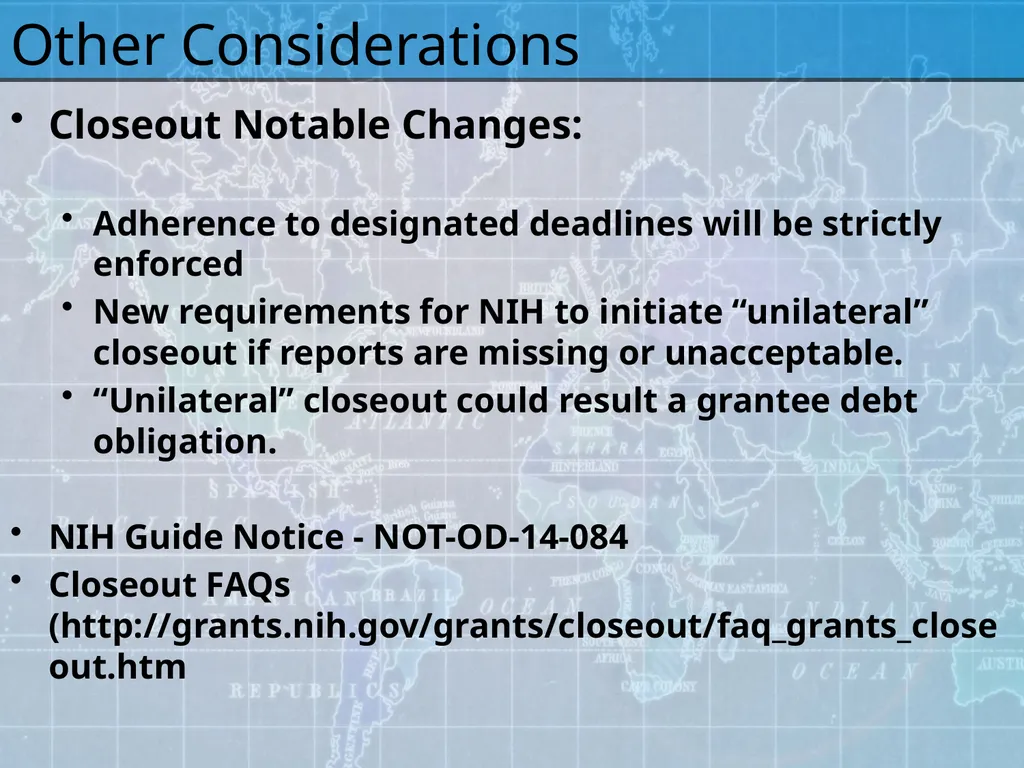 Other Considerations

• Closeout Notable Changes:

• Adherence to designated deadlines will be strictly enforced

• New requirements for NIH to initiate “unilateral” closeout if reports are missing or unacceptable.

• “Unilateral” closeout could result a grantee debt obligation.

• NIH Guide Notice - NOT-OD-14-084

• Closeout FAQs (http://grants.nih.gov/grants/closeout/faq_grants_closeout.htm